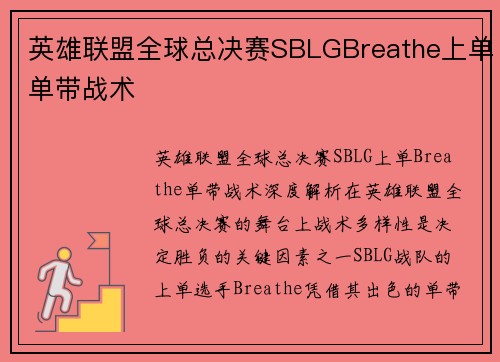 英雄联盟全球总决赛SBLGBreathe上单单带战术

英雄联盟全球总决赛SBLG上单Breathe单带战术深度解析在英雄联盟全球总决赛的舞台上战术多样性是决定胜负的关键因素之一SBLG战队的上单选手Breathe凭借其出色的单带